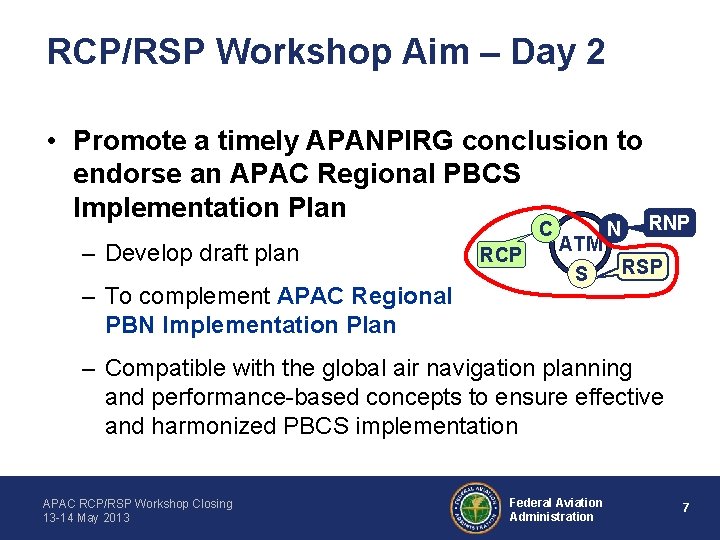 RCP/RSP Workshop Aim – Day 2

• Promote a timely APANPIRG conclusion to endorse an APAC Regional PBCS Implementation Plan

– Develop draft plan

– To complement APAC Regional PBN Implementation Plan

– Compatible with the global air navigation planning and performance-based concepts to ensure effective and harmonized PBCS implementation

C
N
RNP
RCP
ATM
S
RSP

APAC RCP/RSP Workshop Closing
13-14 May 2013

FEDERAL AVIATION ADMINISTRATION

Federal Aviation Administration

7